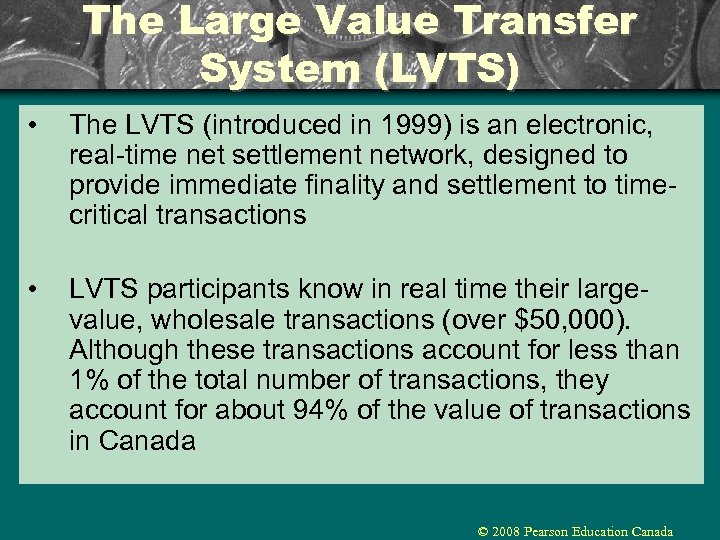 The Large Value Transfer System (LVTS)

• The LVTS (introduced in 1999) is an electronic, real-time net settlement network, designed to provide immediate finality and settlement to time-critical transactions

• LVTS participants know in real time their large-value, wholesale transactions (over \$50,000). Although these transactions account for less than 1% of the total number of transactions, they account for about 94% of the value of transactions in Canada

© 2008 Pearson Education Canada